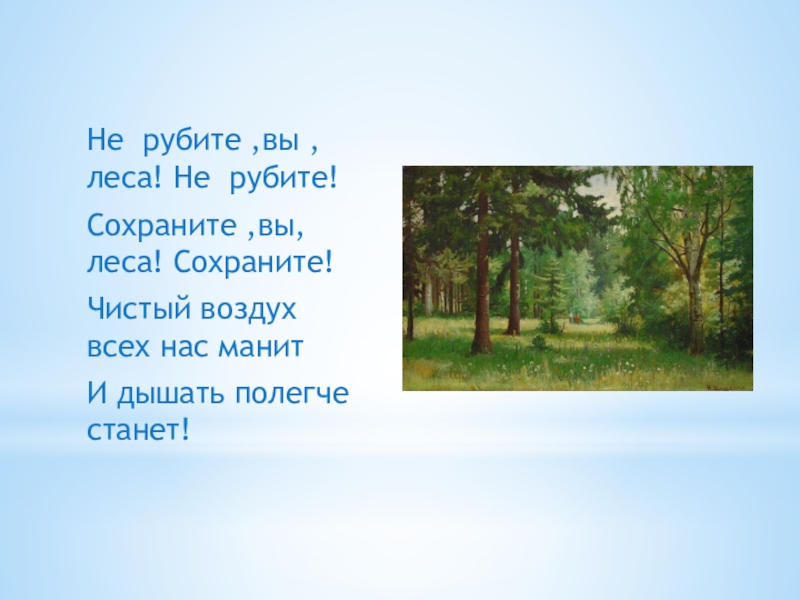 Не рубите ,вы , леса! Не рубите!

Сохраните ,вы, леса! Сохраните!

Чистый воздух всех нас манит

И дышать полегче станет!